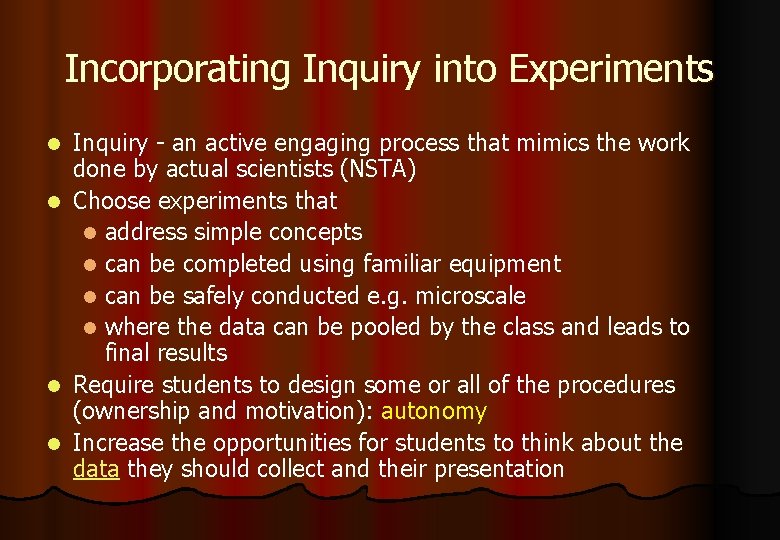 Incorporating Inquiry into Experiments

- Inquiry - an active engaging process that mimics the work done by actual scientists (NSTA)
- Choose experiments that
  - address simple concepts
  - can be completed using familiar equipment
  - can be safely conducted e.g. microscale
  - where the data can be pooled by the class and leads to final results
- Require students to design some or all of the procedures (ownership and motivation): autonomy
- Increase the opportunities for students to think about the data they should collect and their presentation